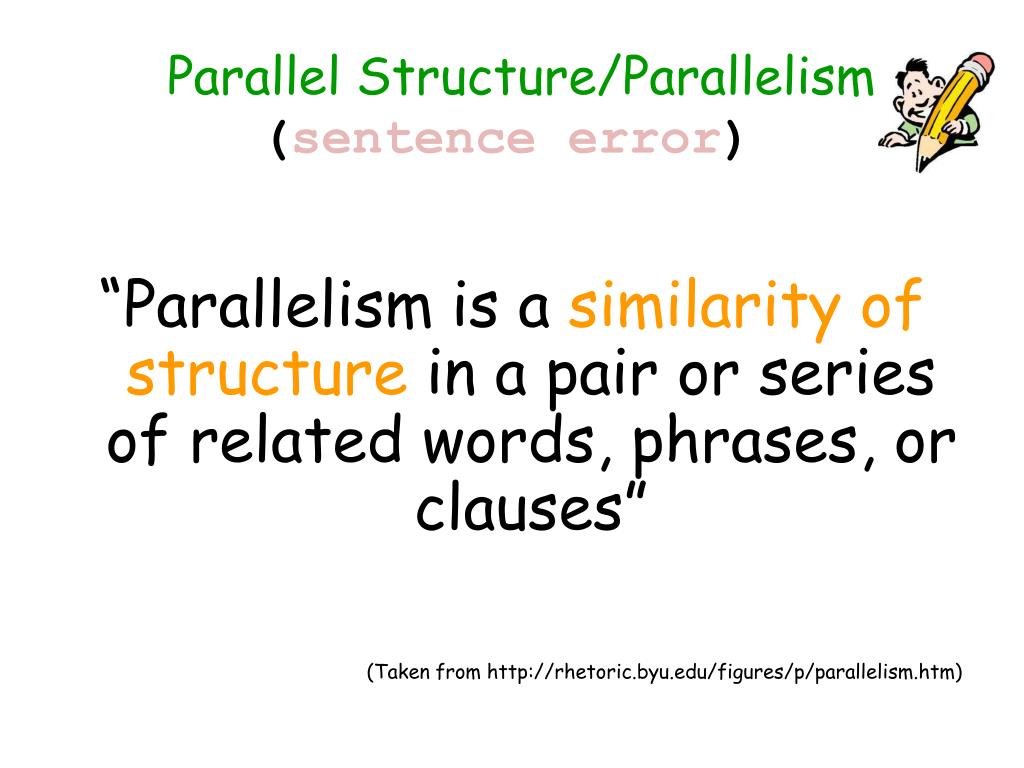 Parallel Structure/Parallelism
(sentence error)

“Parallelism is a similarity of structure in a pair or series of related words, phrases, or clauses”

(Taken from http://rhetoric.byu.edu/figures/p/parallelism.htm)